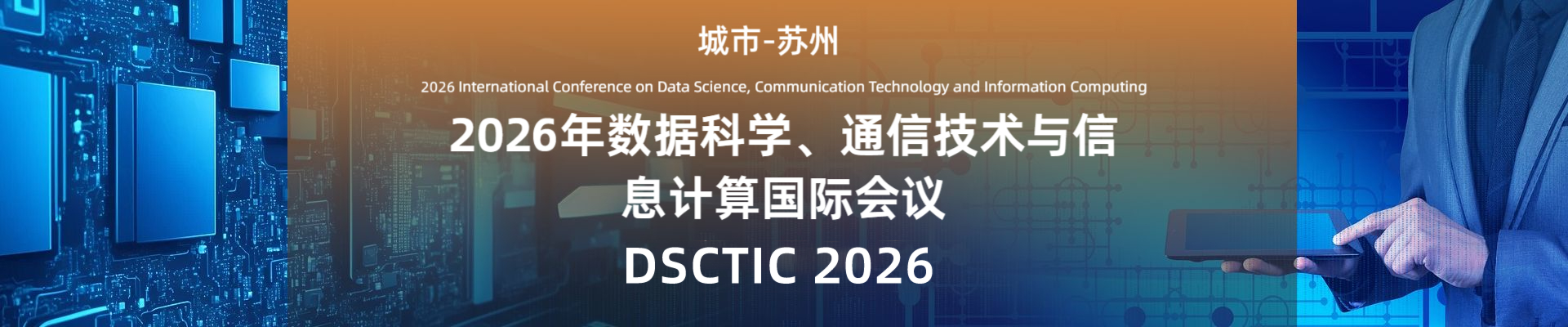 城市-苏州

2026 International Conference on Data Science, Communication Technology and Information Computing

2026年数据科学、通信技术与信息计算国际会议

DSCTIC 2026